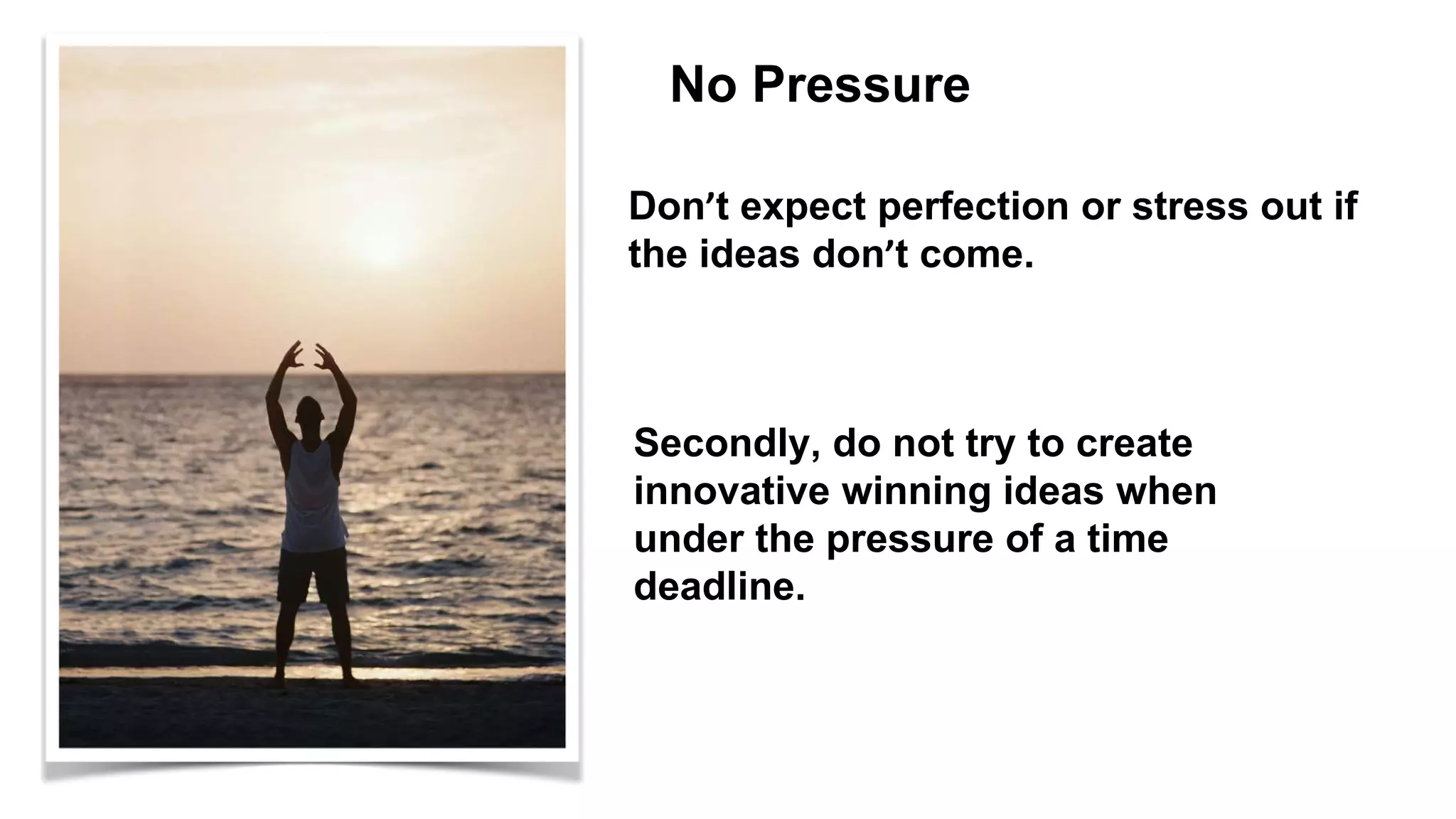 No Pressure

Don’t expect perfection or stress out if the ideas don’t come.

Secondly, do not try to create innovative winning ideas when under the pressure of a time deadline.